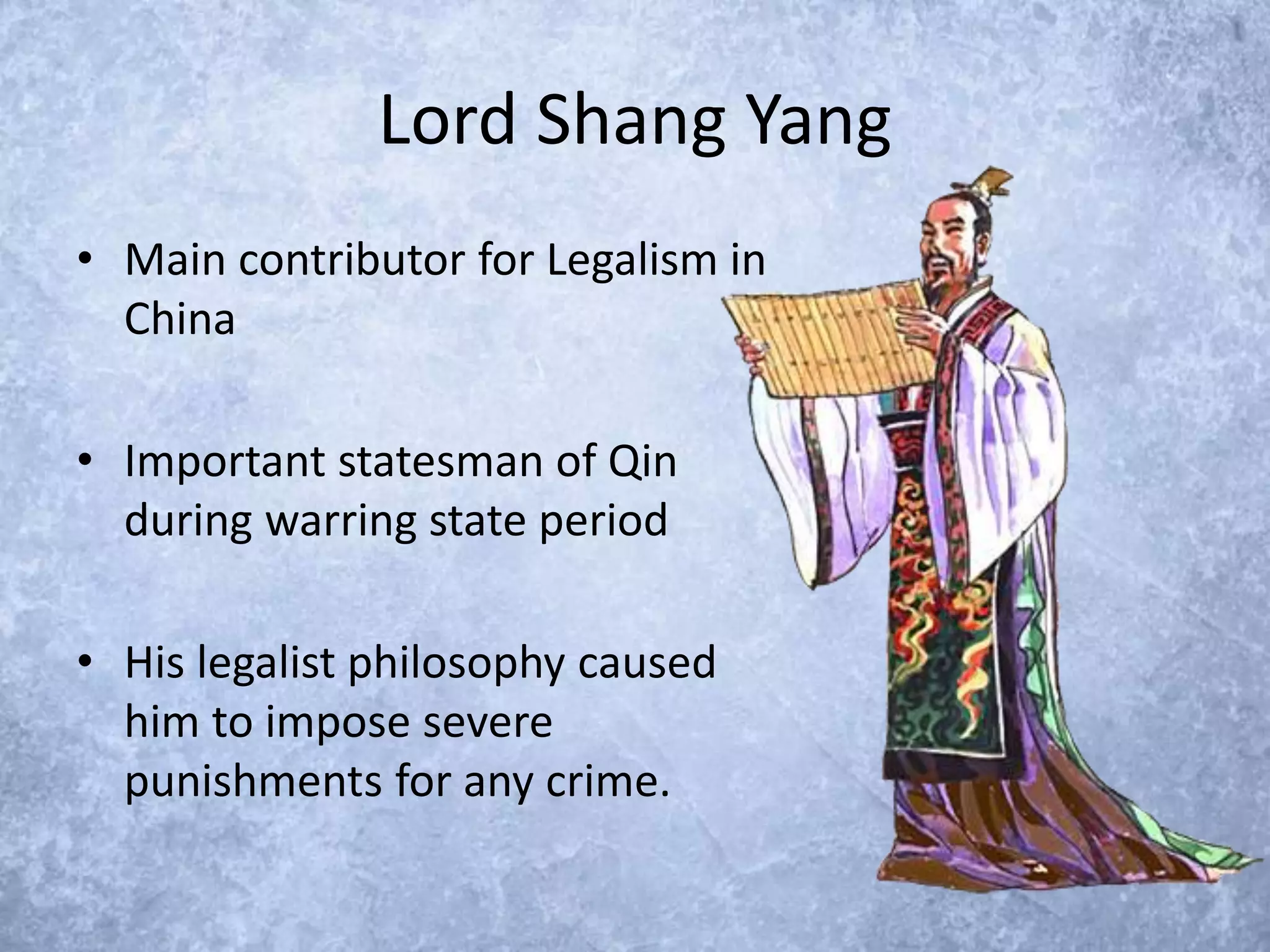 Lord Shang Yang

• Main contributor for Legalism in China

• Important statesman of Qin during warring state period

• His legalist philosophy caused him to impose severe punishments for any crime.